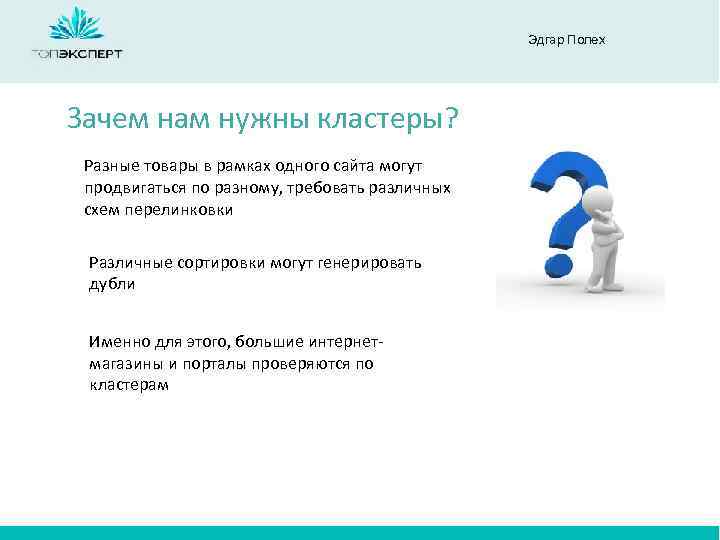 ТОПЭКСПЕРТ

Эдгар Полех

Зачем нам нужны кластеры?

Разные товары в рамках одного сайта могут продвигаться по разному, требовать различных схем перелинковки

Различные сортировки могут генерировать дубли

Именно для этого, большие интернет-магазины и порталы проверяются по кластерам